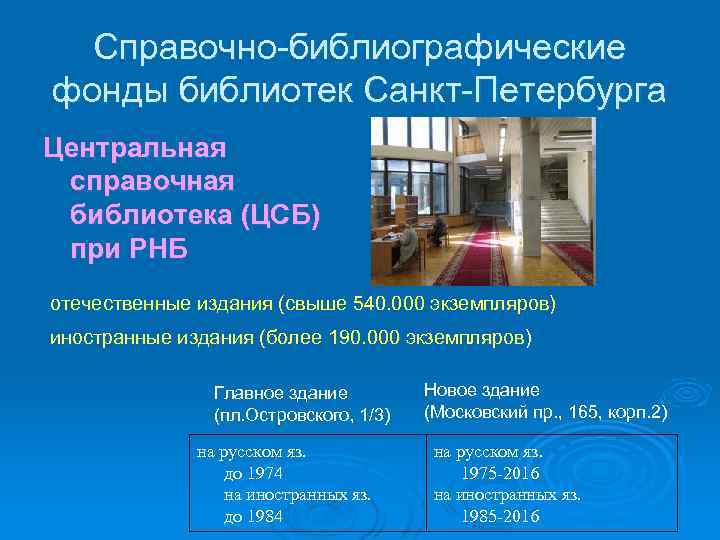 Справочно-библиографические фонды библиотек Санкт-Петербурга

Центральная справочная библиотека (ЦСБ) при РНБ

отечественные издания (свыше 540.000 экземпляров)

иностранные издания (более 190.000 экземпляров)

| Главное здание (пл.Островского, 1/3) | Новое здание (Московский пр., 165, корп.2) |
|---|---|
| на русском яз. до 1974 на иностранных яз. до 1984 | на русском яз. 1975-2016 на иностранных яз. 1985-2016 |